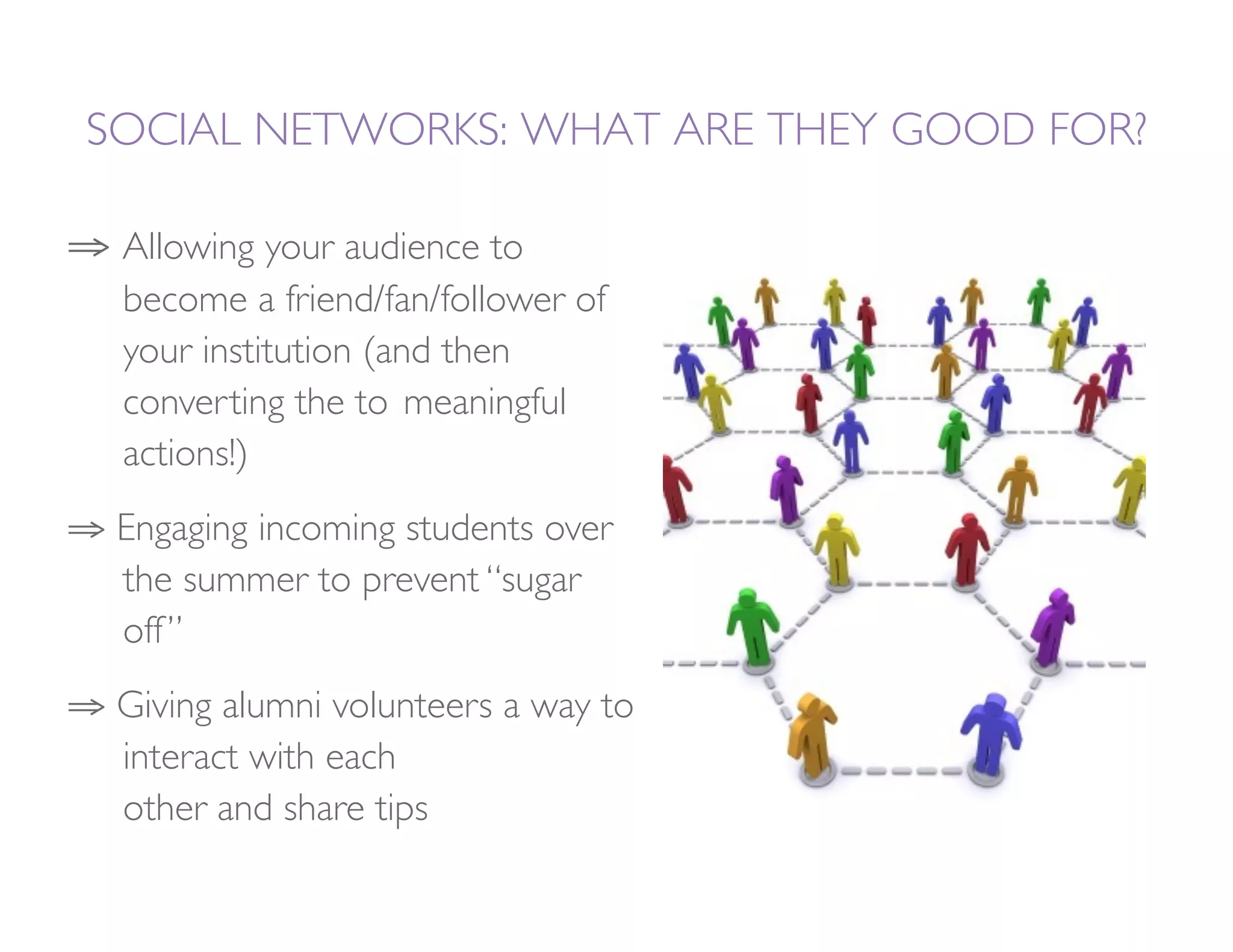 SOCIAL NETWORKS: WHAT ARE THEY GOOD FOR?

⇒ Allowing your audience to become a friend/fan/follower of your institution (and then converting the to meaningful actions!)

⇒ Engaging incoming students over the summer to prevent "sugar off"

⇒ Giving alumni volunteers a way to interact with each other and share tips